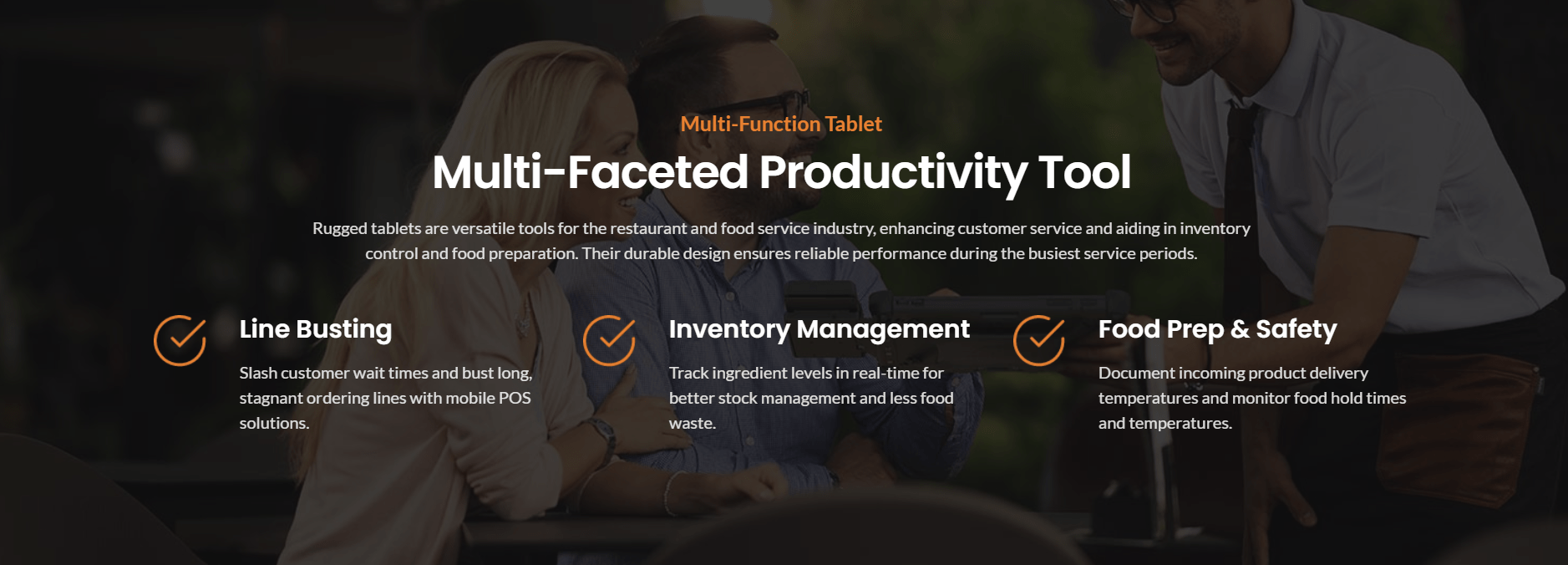 Multi-Function Tablet

Multi-Faceted Productivity Tool

Rugged tablets are versatile tools for the restaurant and food service industry, enhancing customer service and aiding in inventory control and food preparation. Their durable design ensures reliable performance during the busiest service periods.

Line Busting

Slash customer wait times and bust long, stagnant ordering lines with mobile POS solutions.

Inventory Management

Track ingredient levels in real-time for better stock management and less food waste.

Food Prep & Safety

Document incoming product delivery temperatures and monitor food hold times and temperatures.